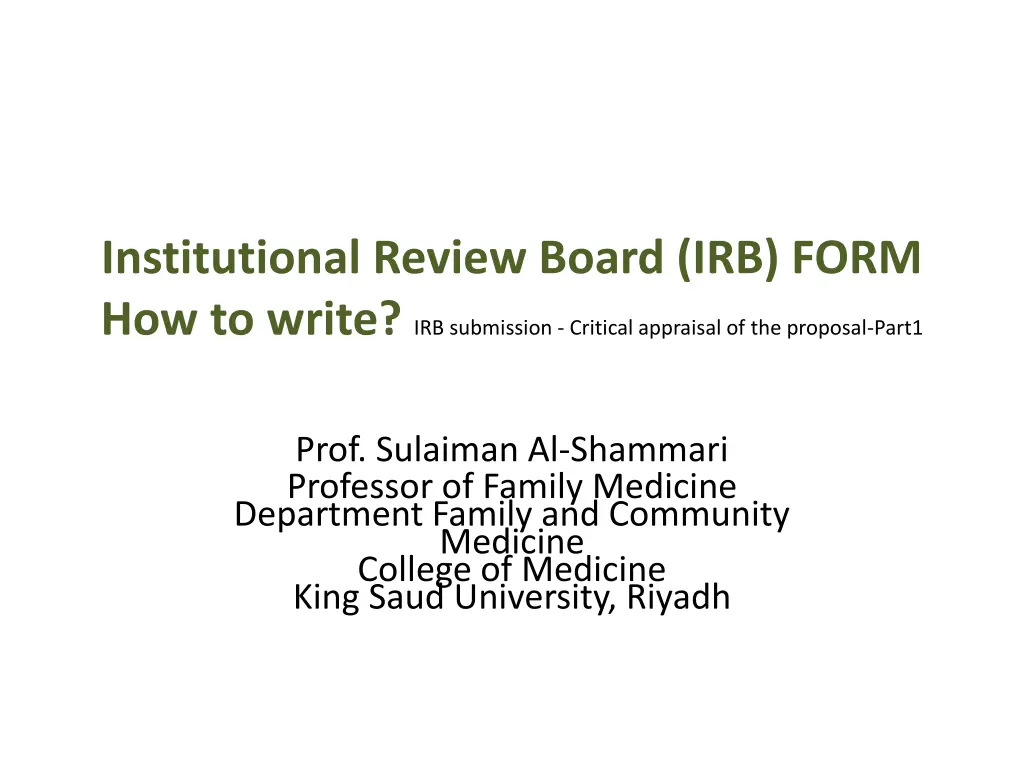 Institutional Review Board (IRB) FORM
How to write? IRB submission - Critical appraisal of the proposal-Part1

Prof. Sulaiman Al-Shammari
Professor of Family Medicine
Department Family and Community Medicine
College of Medicine
King Saud University, Riyadh